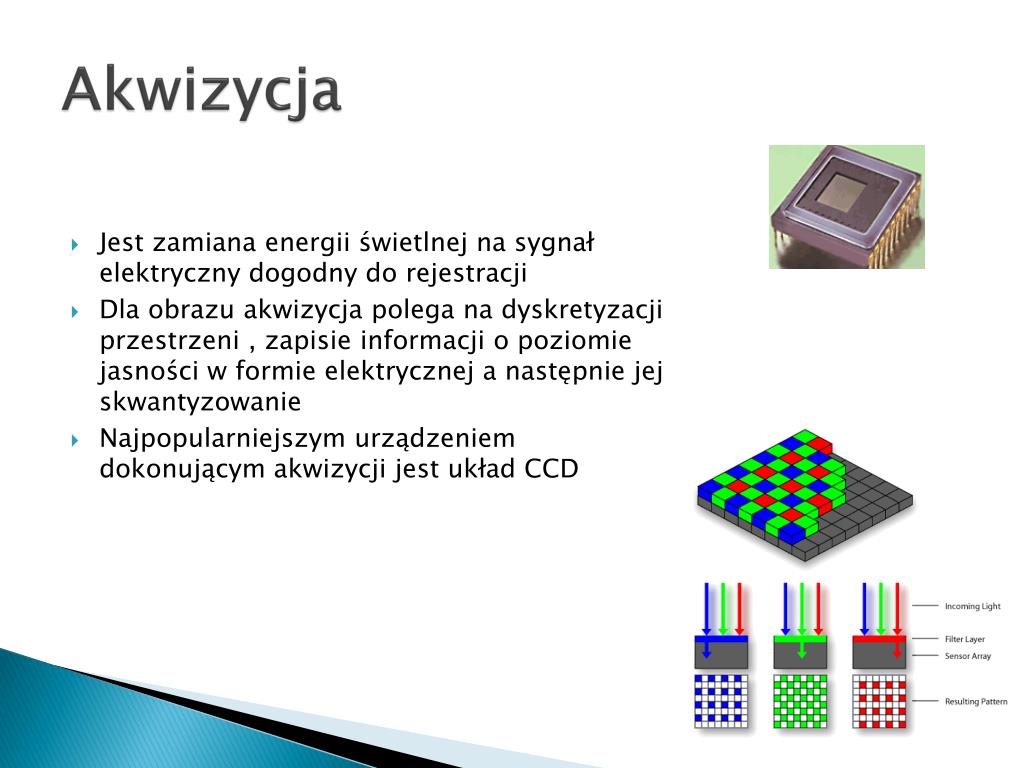 Akwizycja

Jest zamiana energii świetlnej na sygnał elektryczny dogodny do rejestracji

Dla obrazu akwizycja polega na dyskretyzacji przestrzeni , zapisie informacji o poziomie jasności w formie elektrycznej a następnie jej skwantyzowanie

Najpopularniejszym urządzeniem dokonującym akwizycji jest układ CCD

Incoming Light
Filter Layer
Sensor Array
Resulting Pattern